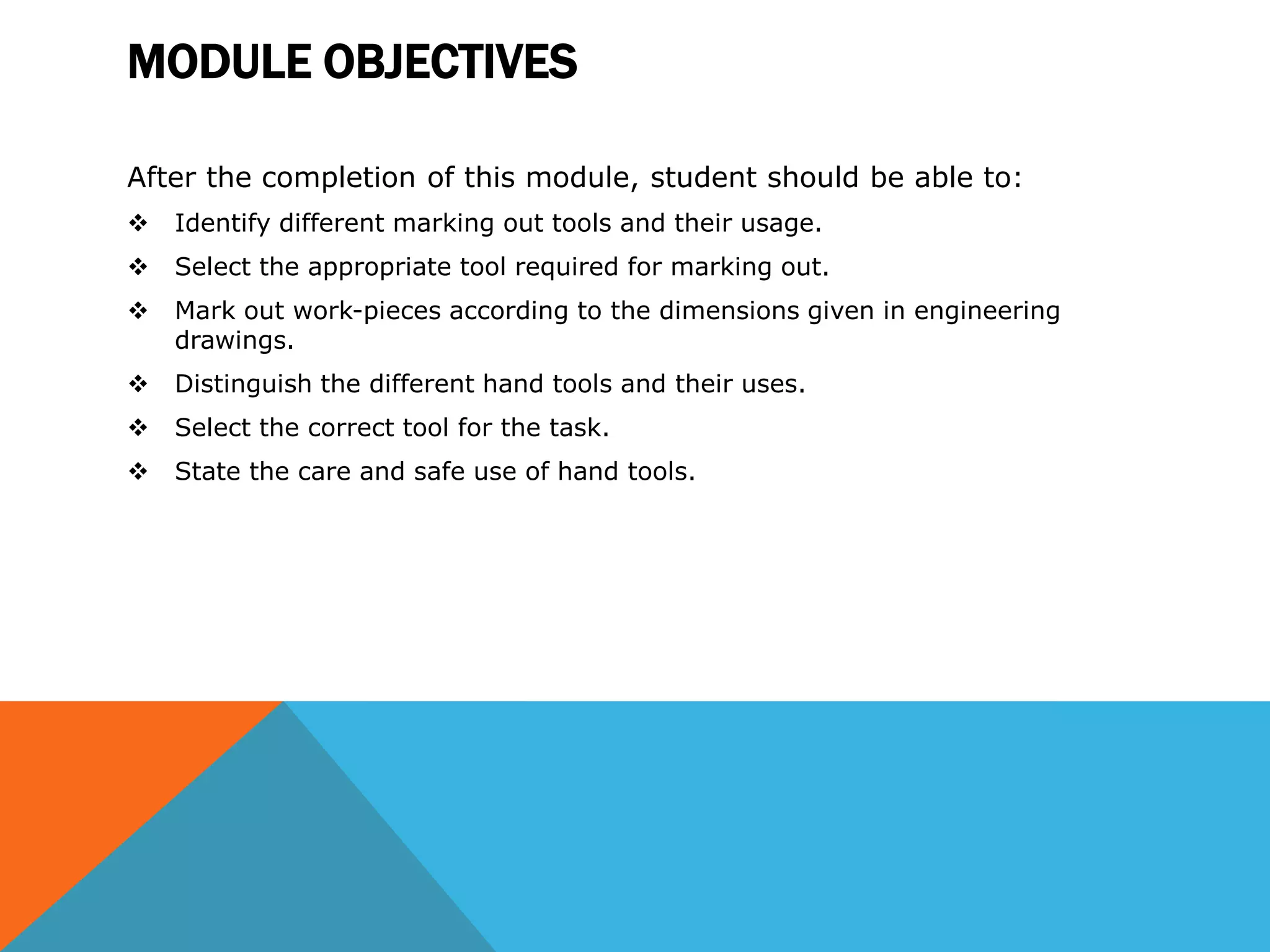 MODULE OBJECTIVES

After the completion of this module, student should be able to:

❖ Identify different marking out tools and their usage.

❖ Select the appropriate tool required for marking out.

❖ Mark out work-pieces according to the dimensions given in engineering drawings.

❖ Distinguish the different hand tools and their uses.

❖ Select the correct tool for the task.

❖ State the care and safe use of hand tools.